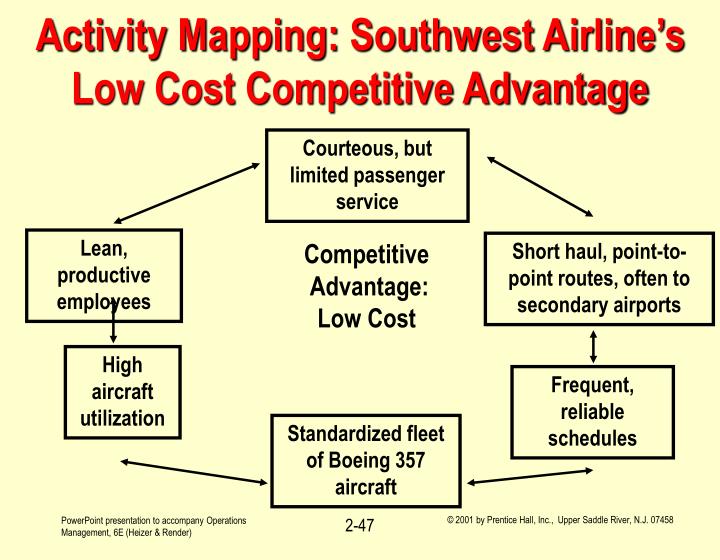 Activity Mapping: Southwest Airline's Low Cost Competitive Advantage

Courteous, but limited passenger service

Lean, productive employees

Competitive Advantage: Low Cost

Short haul, point-to-point routes, often to secondary airports

High aircraft utilization

Frequent, reliable schedules

Standardized fleet of Boeing 357 aircraft

PowerPoint presentation to accompany Operations Management, 6E (Heizer & Render)

2-47

© 2001 by Prentice Hall, Inc., Upper Saddle River, N.J. 07458